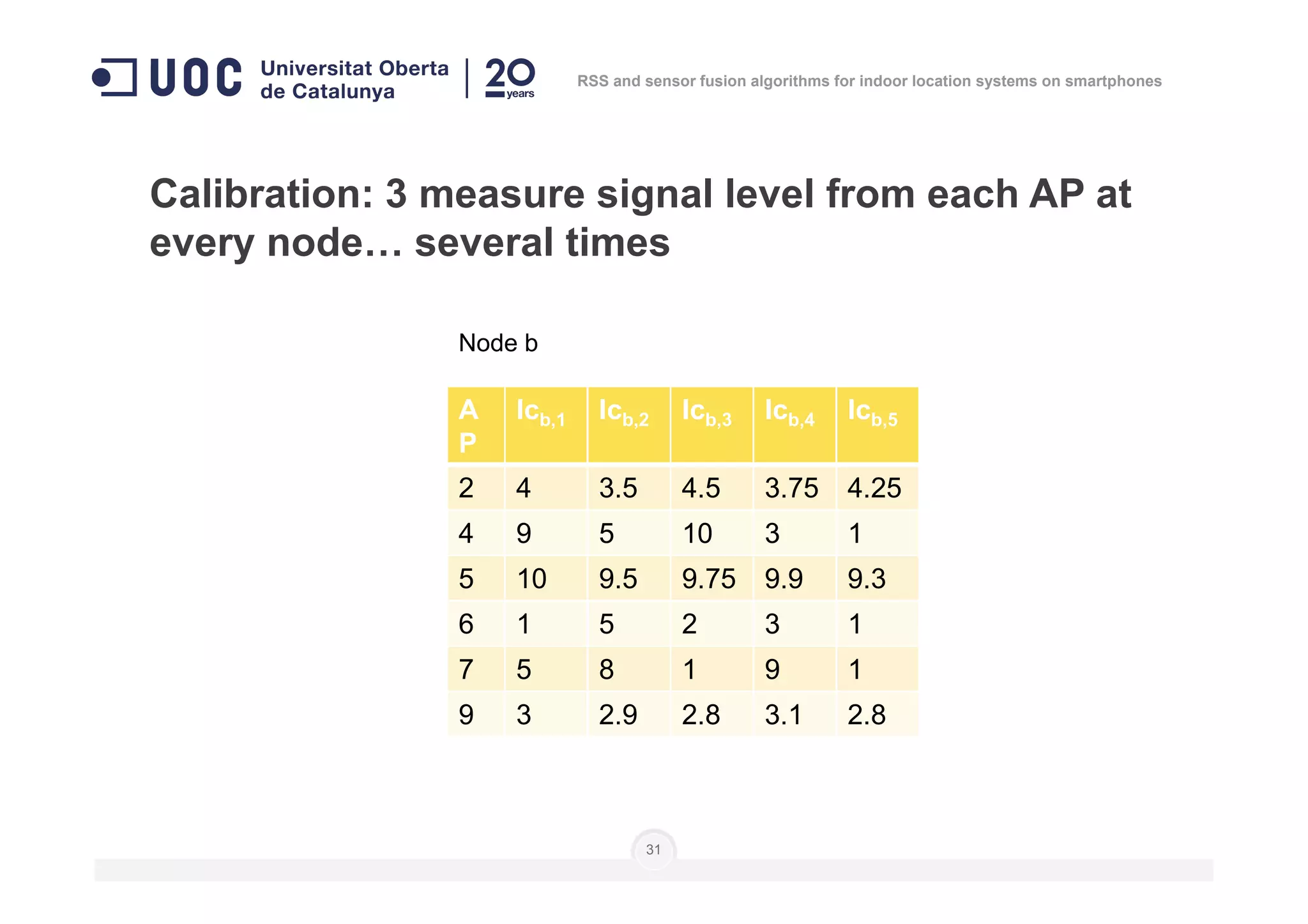 UOC Universitat Oberta de Catalunya | 20 years

RSS and sensor fusion algorithms for indoor location systems on smartphones

Calibration: 3 measure signal level from each AP at every node… several times

Node b

| AP | $lc_{b,1}$ | $lc_{b,2}$ | $lc_{b,3}$ | $lc_{b,4}$ | $lc_{b,5}$ |
|---|---|---|---|---|---|
| 2 | 4 | 3.5 | 4.5 | 3.75 | 4.25 |
| 4 | 9 | 5 | 10 | 3 | 1 |
| 5 | 10 | 9.5 | 9.75 | 9.9 | 9.3 |
| 6 | 1 | 5 | 2 | 3 | 1 |
| 7 | 5 | 8 | 1 | 9 | 1 |
| 9 | 3 | 2.9 | 2.8 | 3.1 | 2.8 |

31